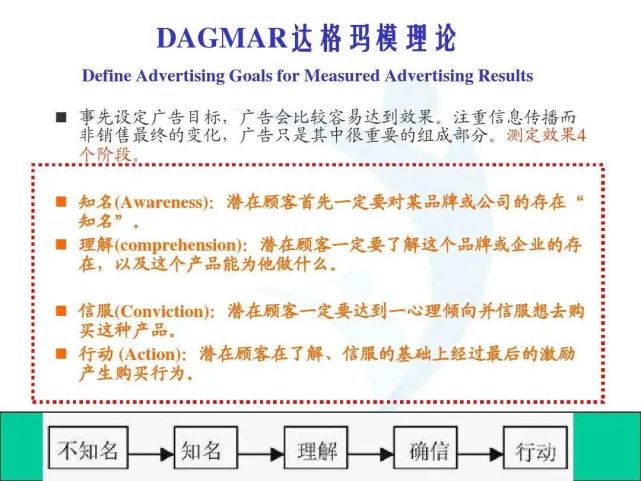 DAGMAR达格玛模理论

Define Advertising Goals for Measured Advertising Results

■ 事先设定广告目标，广告会比较容易达到效果。注重信息传播而非销售最终的变化，广告只是其中很重要的组成部分。测定效果4个阶段。

■ 知名(Awareness)：潜在顾客首先一定要对某品牌或公司的存在“知名”。

■ 理解(comprehension)：潜在顾客一定要了解这个品牌或企业的存在，以及这个产品能为他做什么。

■ 信服(Conviction)：潜在顾客一定要达到一心理倾向并信服想去购买这种产品。

■ 行动 (Action)：潜在顾客在了解、信服的基础上经过最后的激励产生购买行为。

不知名 → 知名 → 理解 → 确信 → 行动